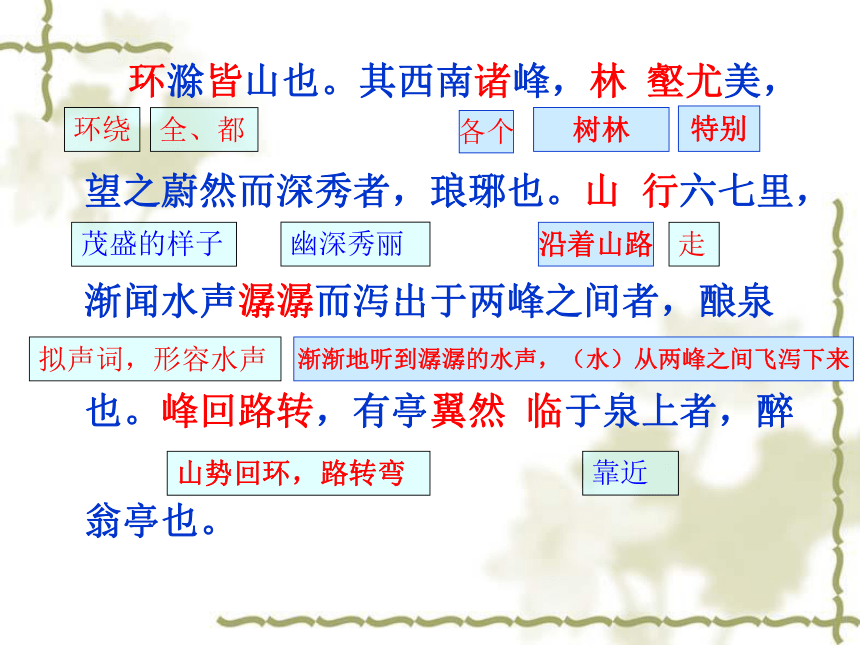 环滁皆山也。其西南诸峰，林 壑尤美，

环绕 全、都 各个 树林 特别

望之蔚然而深秀者，琅琊也。山 行六七里，

茂盛的样子 幽深秀丽 沿着山路 走

渐闻水声潺潺而泻出于两峰之间者，酿泉

拟声词，形容水声 渐渐地听到潺潺的水声，（水）从两峰之间飞泻下来

也。峰回路转，有亭翼然 临于泉上者，醉

山势回环，路转弯 靠近

翁亭也。